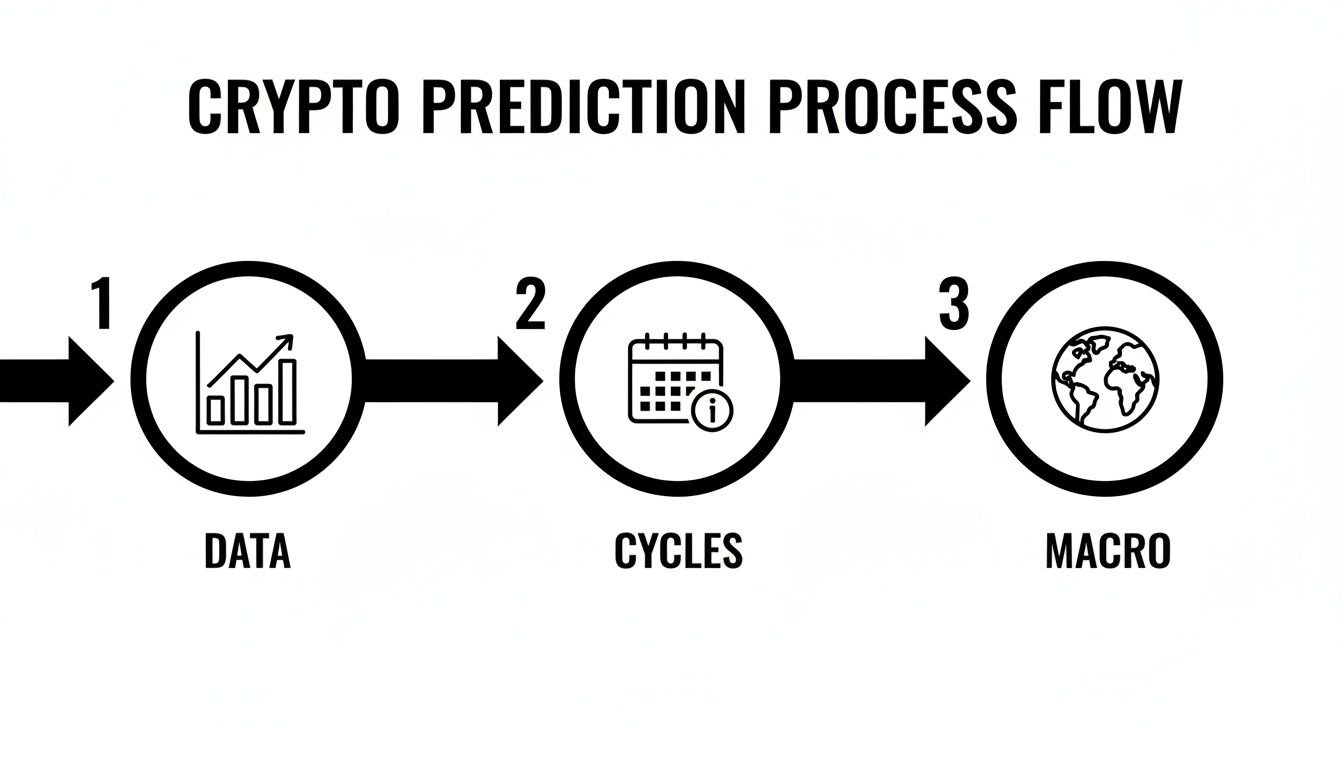 CRYPTO PREDICTION PROCESS FLOW

1

DATA

2

CYCLES

3

MACRO